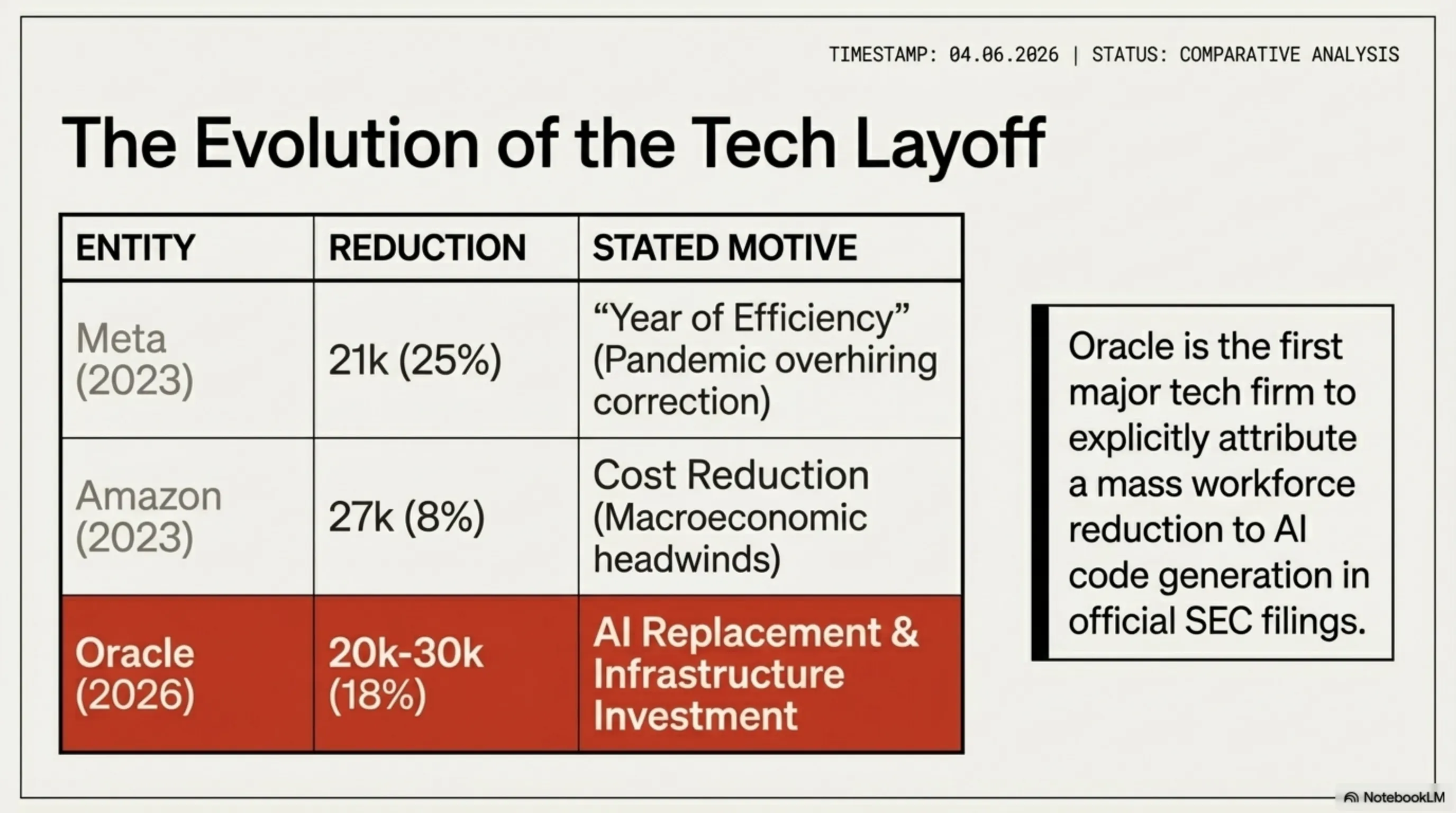 TIMESTAMP: 04.06.2026 | STATUS: COMPARATIVE ANALYSIS

The Evolution of the Tech Layoff

| ENTITY | REDUCTION | STATED MOTIVE |
|---|---|---|
| Meta (2023) | 21k (25%) | “Year of Efficiency” (Pandemic overhiring correction) |
| Amazon (2023) | 27k (8%) | Cost Reduction (Macroeconomic headwinds) |
| Oracle (2026) | 20k-30k (18%) | AI Replacement & Infrastructure Investment |

Oracle is the first major tech firm to explicitly attribute a mass workforce reduction to AI code generation in official SEC filings.

NotebookLM